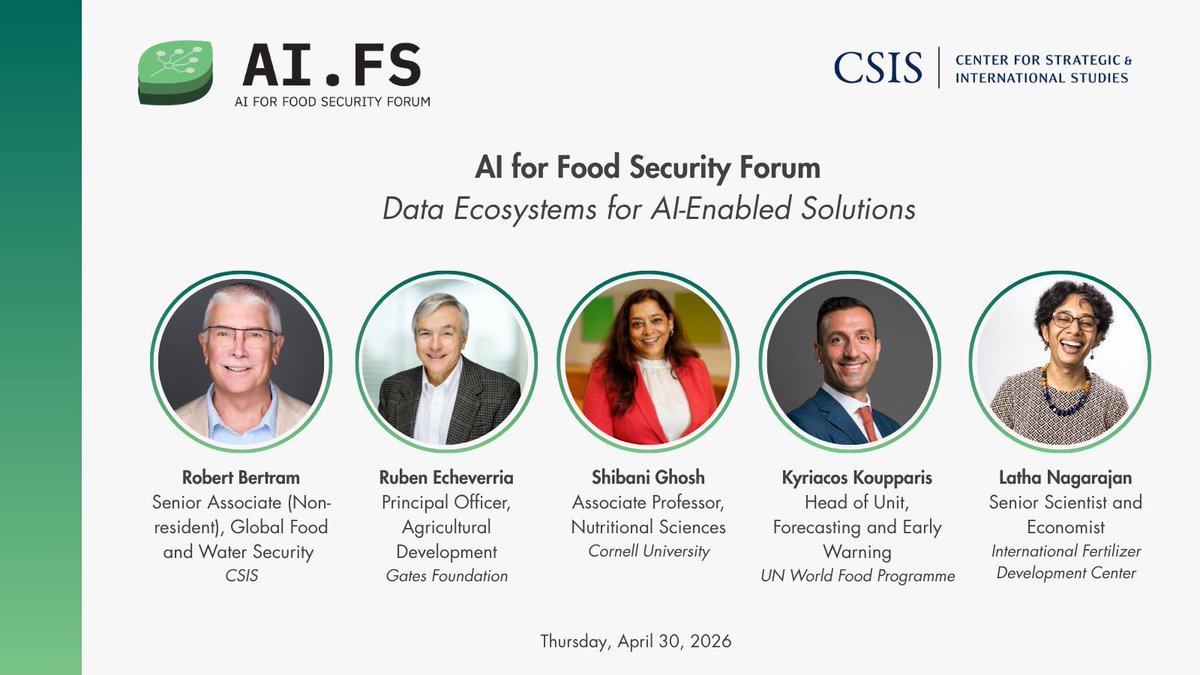 AI.FS
AI FOR FOOD SECURITY FORUM

CSIS | CENTER FOR STRATEGIC & INTERNATIONAL STUDIES

AI for Food Security Forum
Data Ecosystems for AI-Enabled Solutions

Robert Bertram
Senior Associate (Non-resident), Global Food and Water Security
CSIS

Ruben Echeverria
Principal Officer, Agricultural Development
Gates Foundation

Shibani Ghosh
Associate Professor, Nutritional Sciences
Cornell University

Kyriacos Koupparis
Head of Unit, Forecasting and Early Warning
UN World Food Programme

Latha Nagarajan
Senior Scientist and Economist
International Fertilizer Development Center

Thursday, April 30, 2026